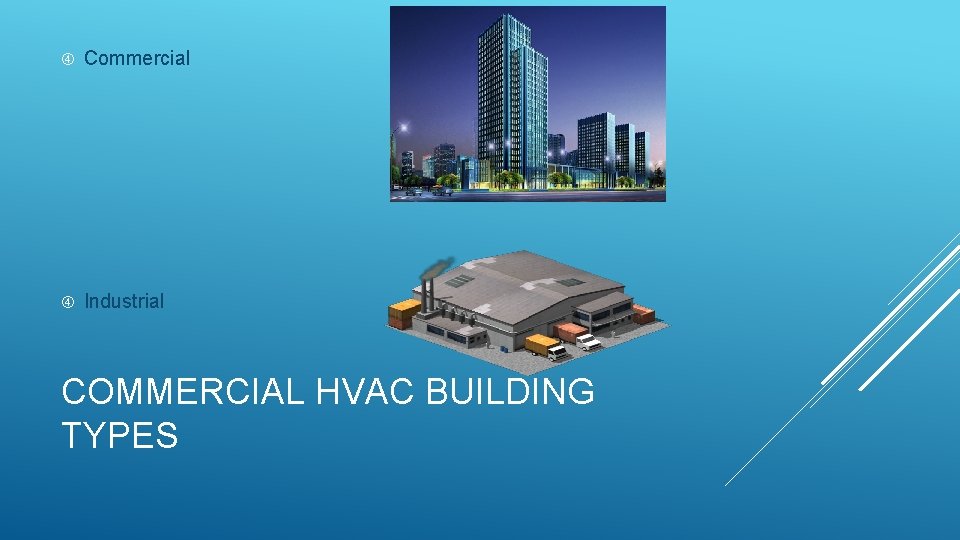 ④ Commercial

④ Industrial

COMMERCIAL HVAC BUILDING TYPES